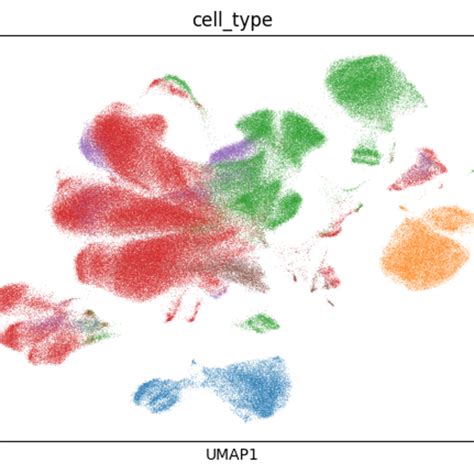 cell_type

UMAP1